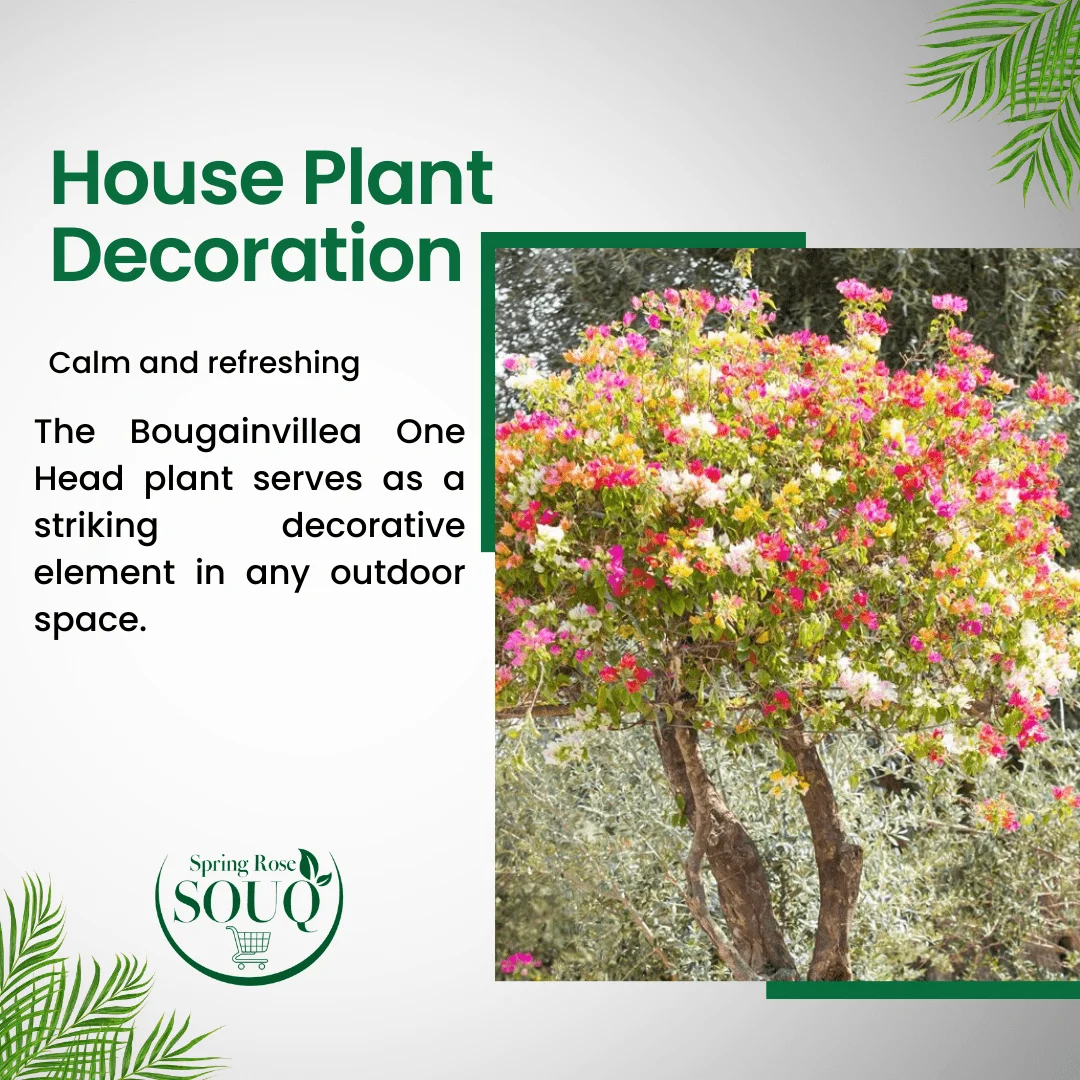 House Plant Decoration

Calm and refreshing

The Bougainvillea One Head plant serves as a striking decorative element in any outdoor space.

Spring Rose
SOUQ